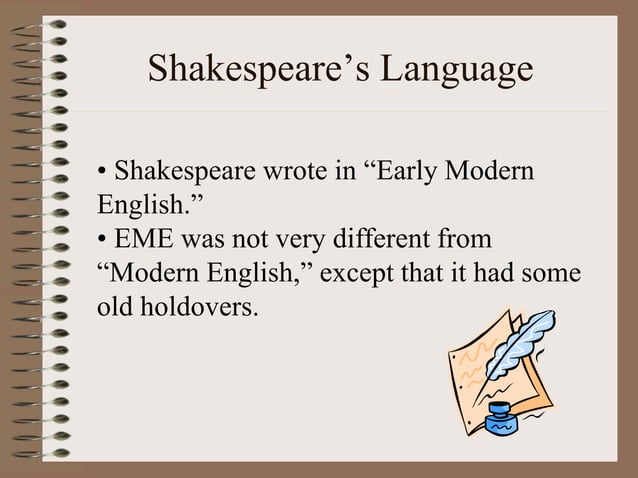 Shakespeare’s Language

• Shakespeare wrote in “Early Modern English.”
• EME was not very different from “Modern English,” except that it had some old holdovers.